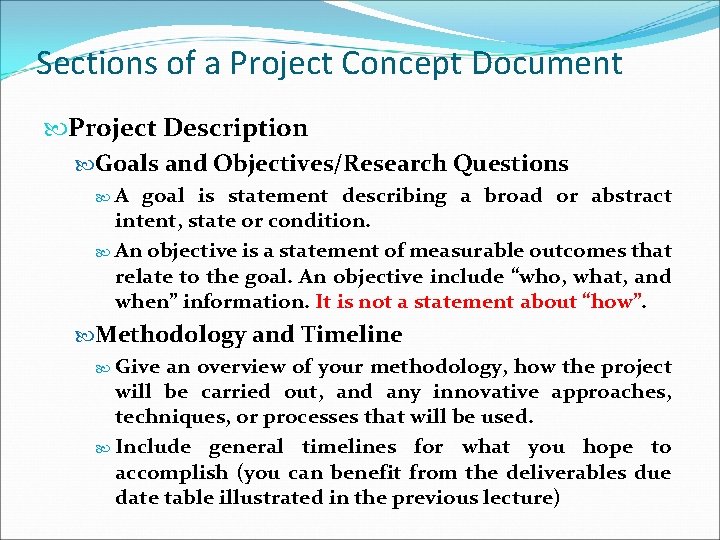 Sections of a Project Concept Document

Project Description

Goals and Objectives/Research Questions

A goal is statement describing a broad or abstract intent, state or condition.

An objective is a statement of measurable outcomes that relate to the goal. An objective include “who, what, and when” information. It is not a statement about “how”.

Methodology and Timeline

Give an overview of your methodology, how the project will be carried out, and any innovative approaches, techniques, or processes that will be used.

Include general timelines for what you hope to accomplish (you can benefit from the deliverables due date table illustrated in the previous lecture)